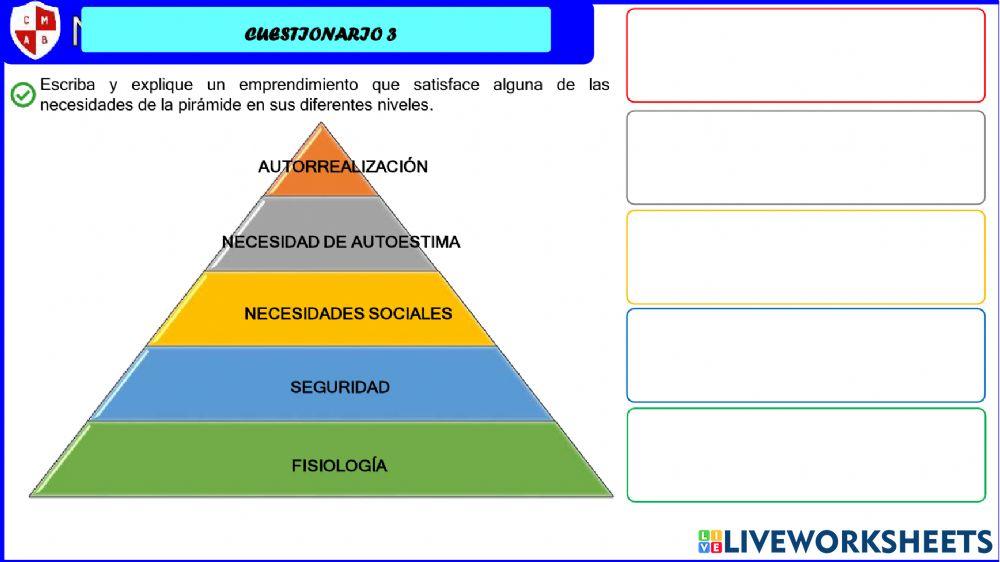 C M A B

CUESTIONARIO 3

Escriba y explique un emprendimiento que satisface alguna de las necesidades de la pirámide en sus diferentes niveles.

AUTORREALIZACIÓN

NECESIDAD DE AUTOESTIMA

NECESIDADES SOCIALES

SEGURIDAD

FISIOLOGÍA

LIVEWORKSHEETS